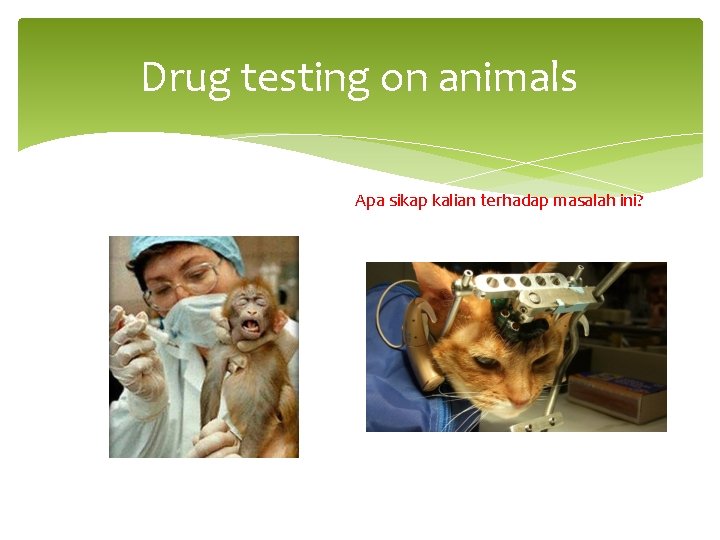 Drug testing on animals

Apa sikap kalian terhadap masalah ini?